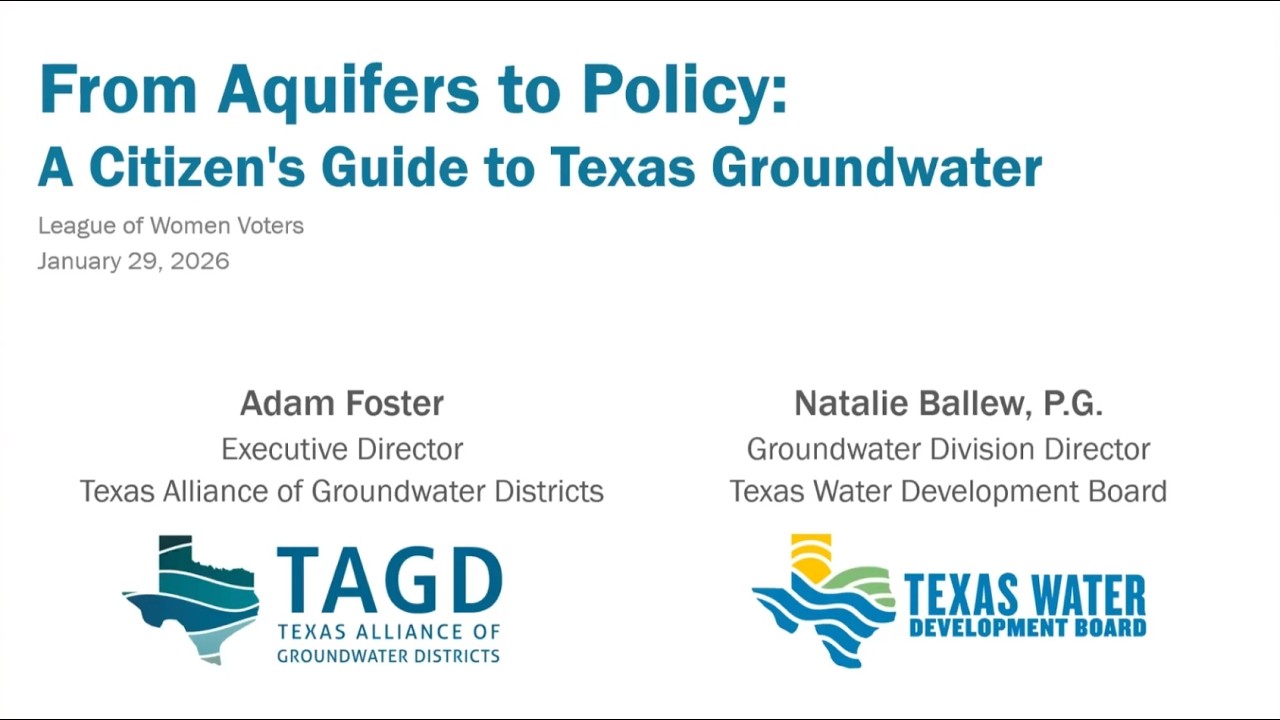 From Aquifers to Policy:
A Citizen's Guide to Texas Groundwater

League of Women Voters
January 29, 2026

Adam Foster
Executive Director
Texas Alliance of Groundwater Districts

TAGD
TEXAS ALLIANCE OF GROUNDWATER DISTRICTS

Natalie Ballew, P.G.
Groundwater Division Director
Texas Water Development Board

TEXAS WATER DEVELOPMENT BOARD